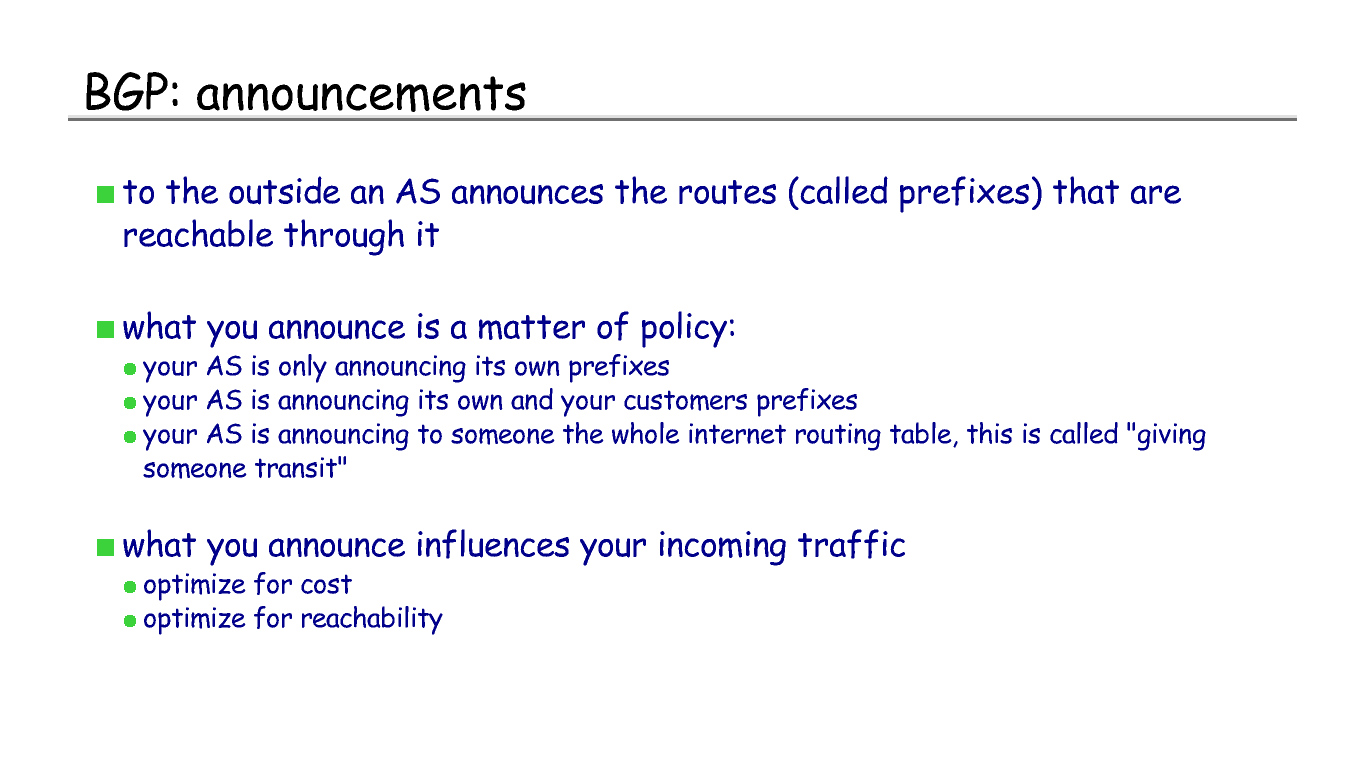 BGP: announcements

to the outside an AS announces the routes (called prefixes) that are reachable through it

what you announce is a matter of policy:
your AS is only announcing its own prefixes
your AS is announcing its own and your customers prefixes
your AS is announcing to someone the whole internet routing table, this is called "giving someone transit"

what you announce influences your incoming traffic
optimize for cost
optimize for reachability